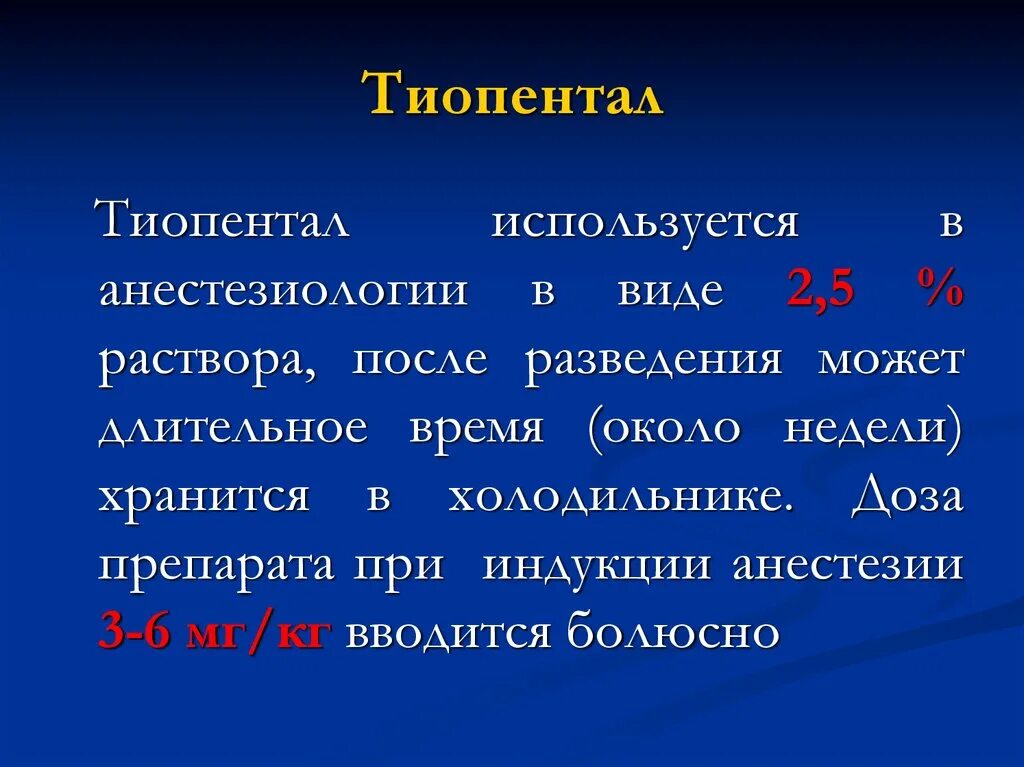 Тиопентал

Тиопентал используется в анестезиологии в виде 2,5 % раствора, после разведения может длительное время (около недели) хранится в холодильнике. Доза препарата при индукции анестезии 3-6 мг/кг вводится болюсно